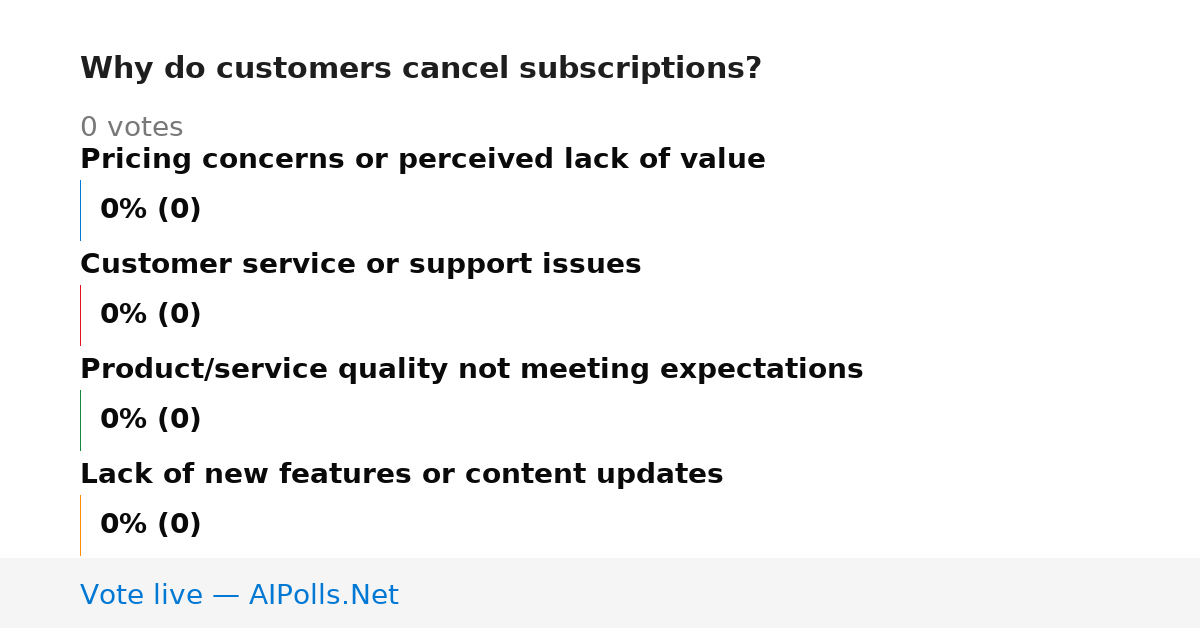 Why do customers cancel subscriptions?

0 votes

Pricing concerns or perceived lack of value

0% (0)

Customer service or support issues

0% (0)

Product/service quality not meeting expectations

0% (0)

Lack of new features or content updates

0% (0)

Vote live — AIPolls.Net